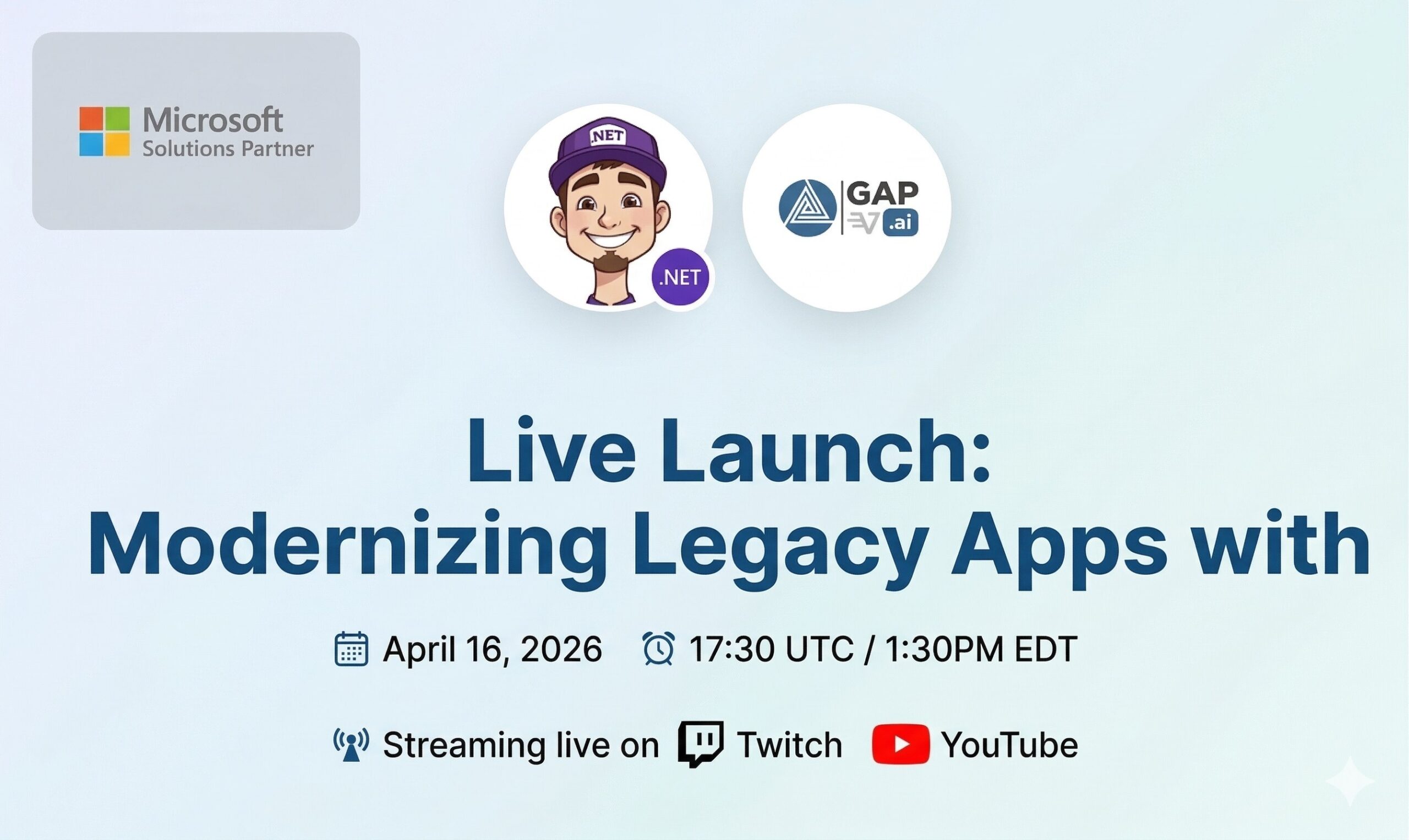 Microsoft
Solutions Partner

.NET

.NET

GAP
.ai

Live Launch:
Modernizing Legacy Apps with

April 16, 2026 17:30 UTC / 1:30PM EDT

Streaming live on Twitch YouTube